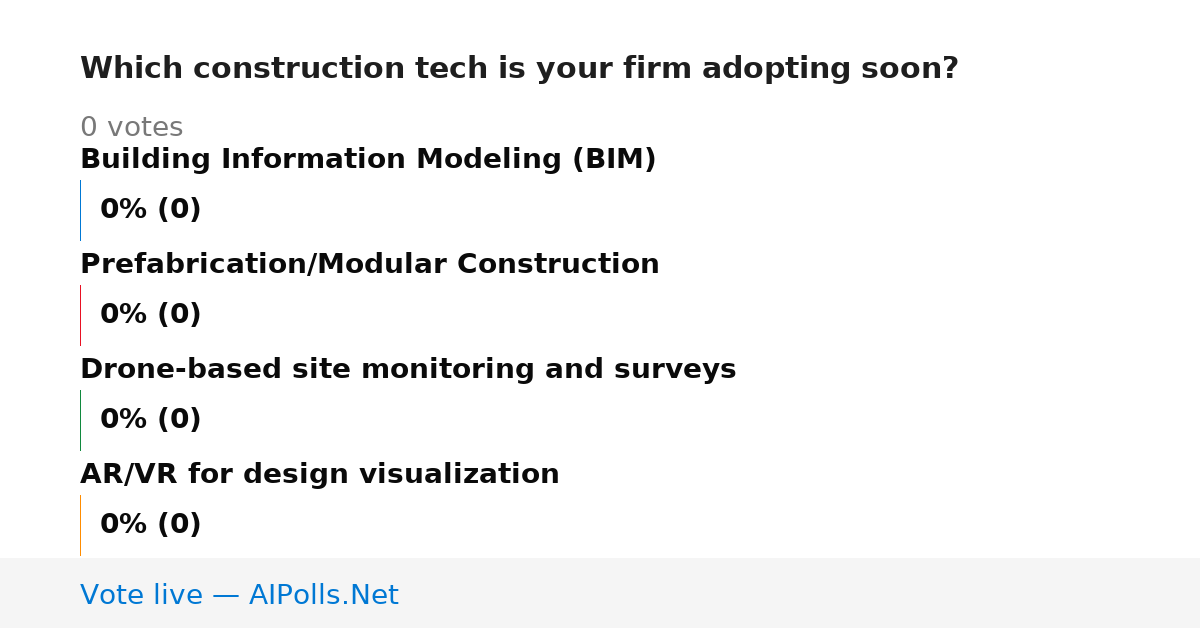 Which construction tech is your firm adopting soon?

0 votes

Building Information Modeling (BIM)

0% (0)

Prefabrication/Modular Construction

0% (0)

Drone-based site monitoring and surveys

0% (0)

AR/VR for design visualization

0% (0)

Vote live — AIPolls.Net